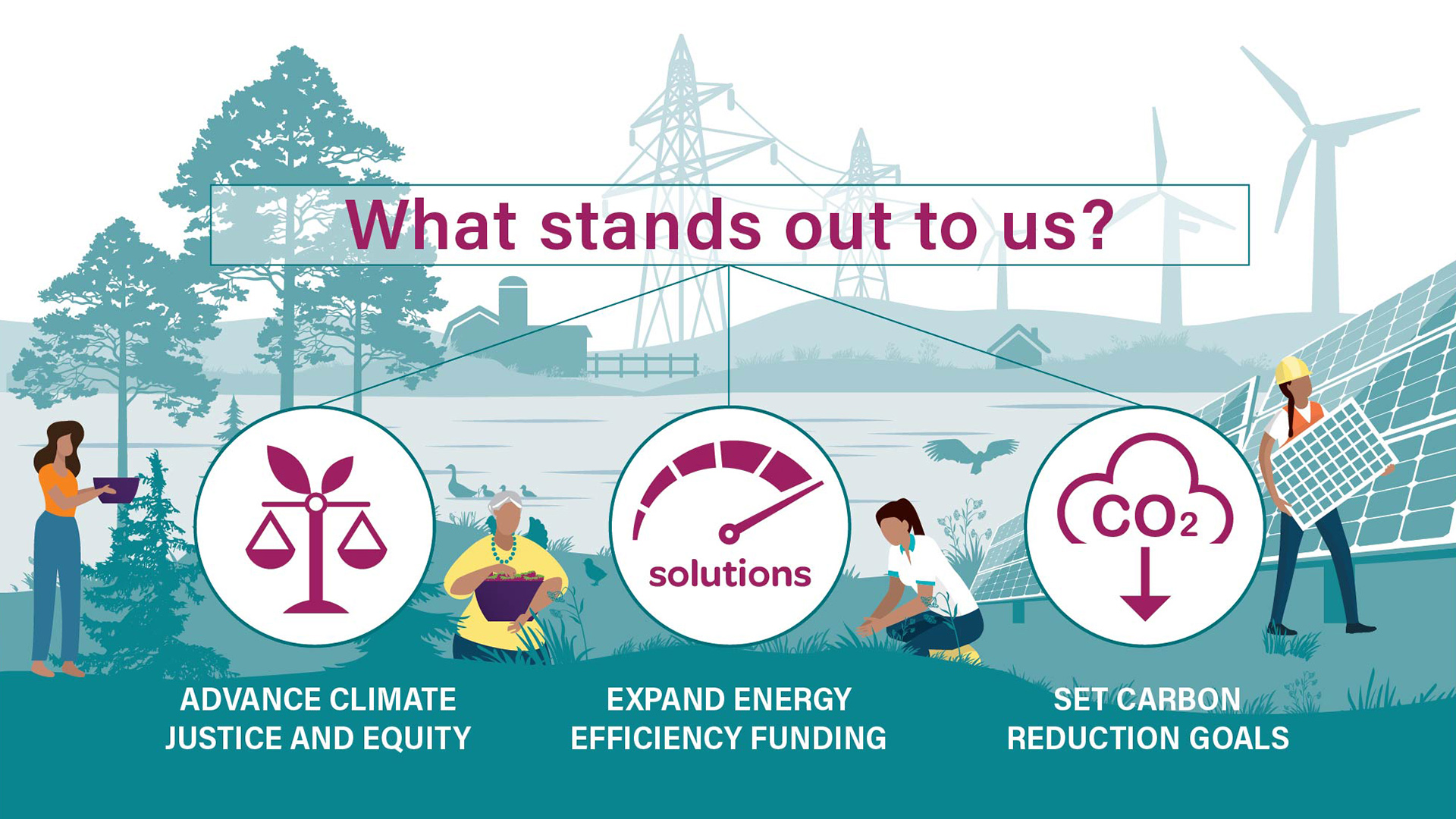 What stands out to us?

solutions

$CO_2$

ADVANCE CLIMATE JUSTICE AND EQUITY

EXPAND ENERGY EFFICIENCY FUNDING

SET CARBON REDUCTION GOALS